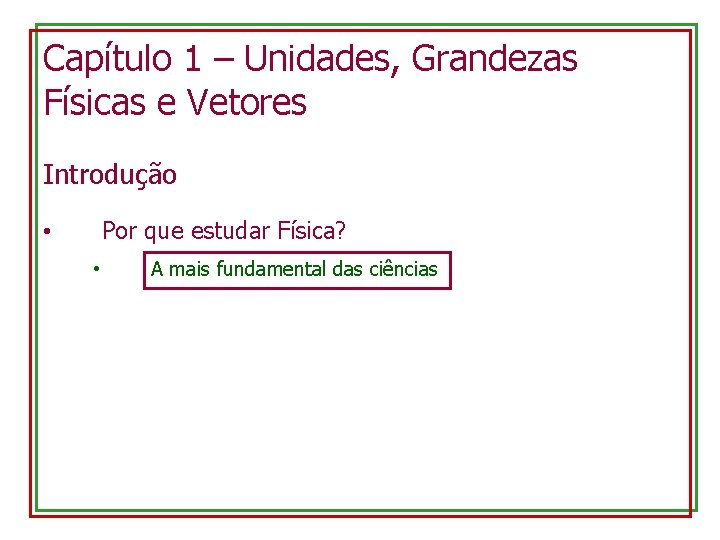 Capítulo 1 – Unidades, Grandezas Físicas e Vetores

Introdução

• Por que estudar Física?

• A mais fundamental das ciências